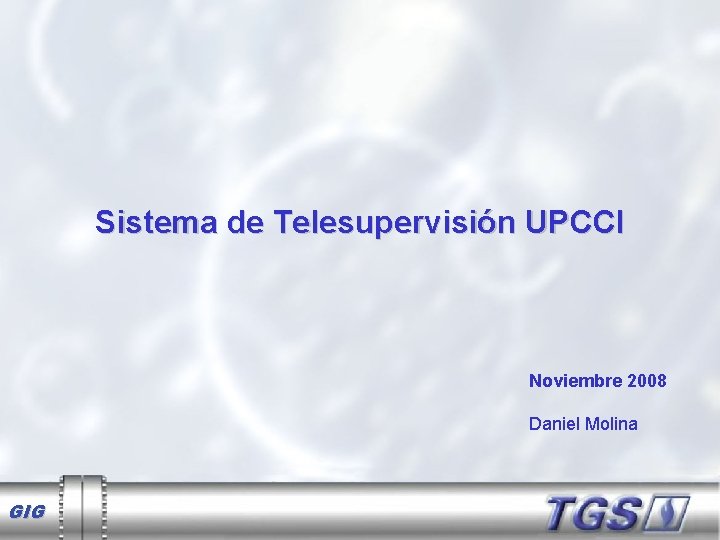 Sistema de Telesupervisión UPCCI

Noviembre 2008

Daniel Molina

GIG

TGS